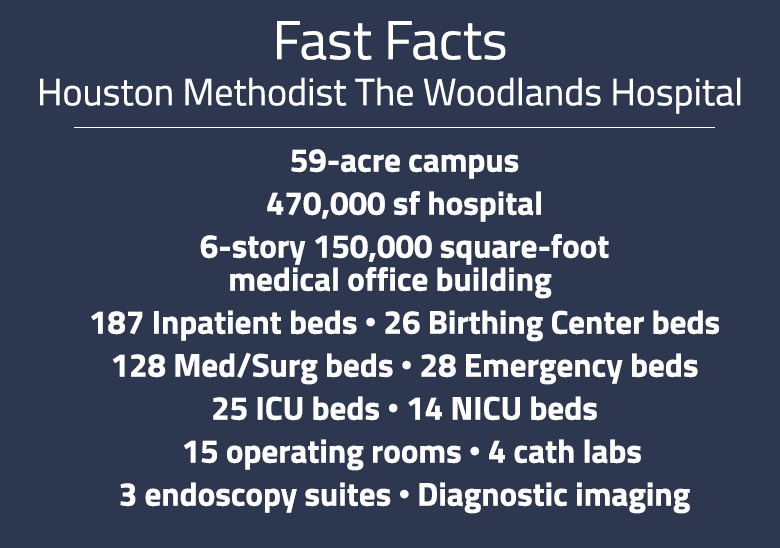 Fast Facts
Houston Methodist The Woodlands Hospital

59-acre campus
470,000 sf hospital
6-story 150,000 square-foot medical office building
187 Inpatient beds • 26 Birthing Center beds
128 Med/Surg beds • 28 Emergency beds
25 ICU beds • 14 NICU beds
15 operating rooms • 4 cath labs
3 endoscopy suites • Diagnostic imaging